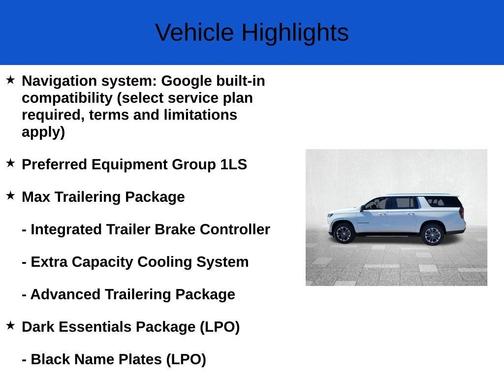 Vehicle Highlights

★ Navigation system: Google built-in compatibility (select service plan required, terms and limitations apply)

★ Preferred Equipment Group 1LS

★ Max Trailering Package

- Integrated Trailer Brake Controller

- Extra Capacity Cooling System

- Advanced Trailering Package

★ Dark Essentials Package (LPO)

- Black Name Plates (LPO)